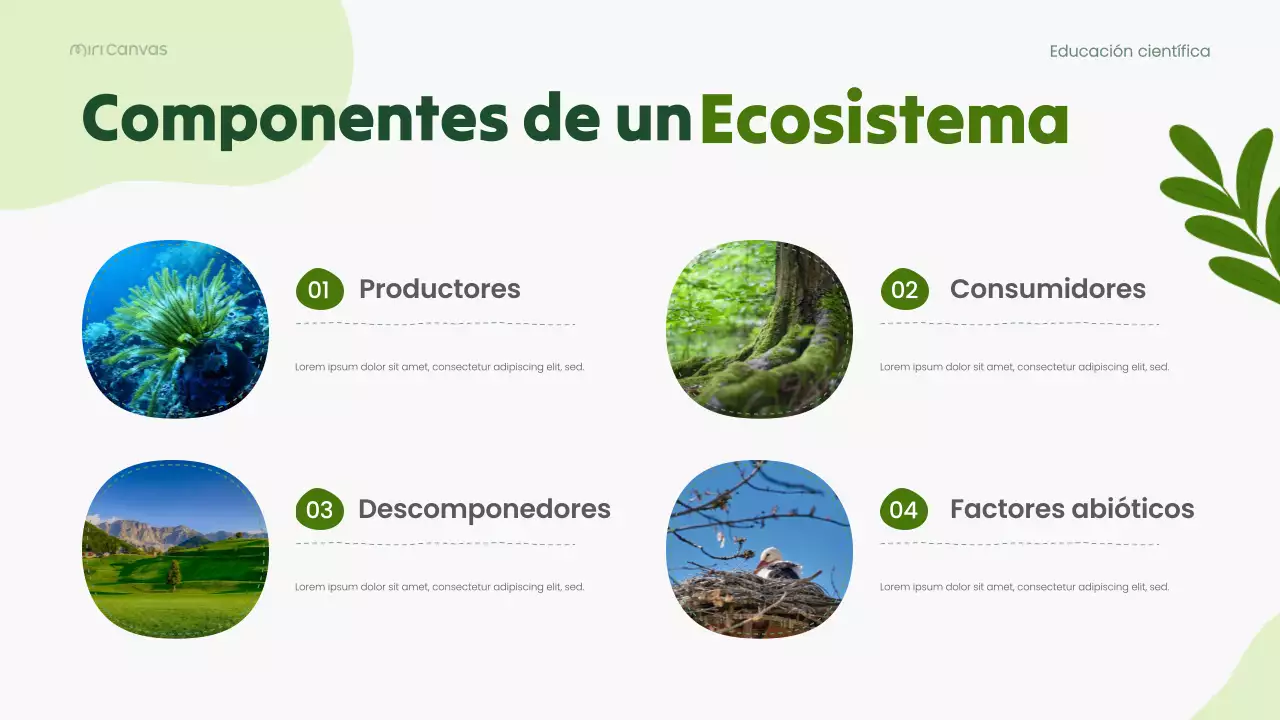 MiriCanvas

Educación científica

Componentes de un Ecosistema

01 Productores

Lorem ipsum dolor sit amet, consectetur adipiscing elit, sed.

02 Consumidores

Lorem ipsum dolor sit amet, consectetur adipiscing elit, sed.

03 Descomponedores

Lorem ipsum dolor sit amet, consectetur adipiscing elit, sed.

04 Factores abióticos

Lorem ipsum dolor sit amet, consectetur adipiscing elit, sed.